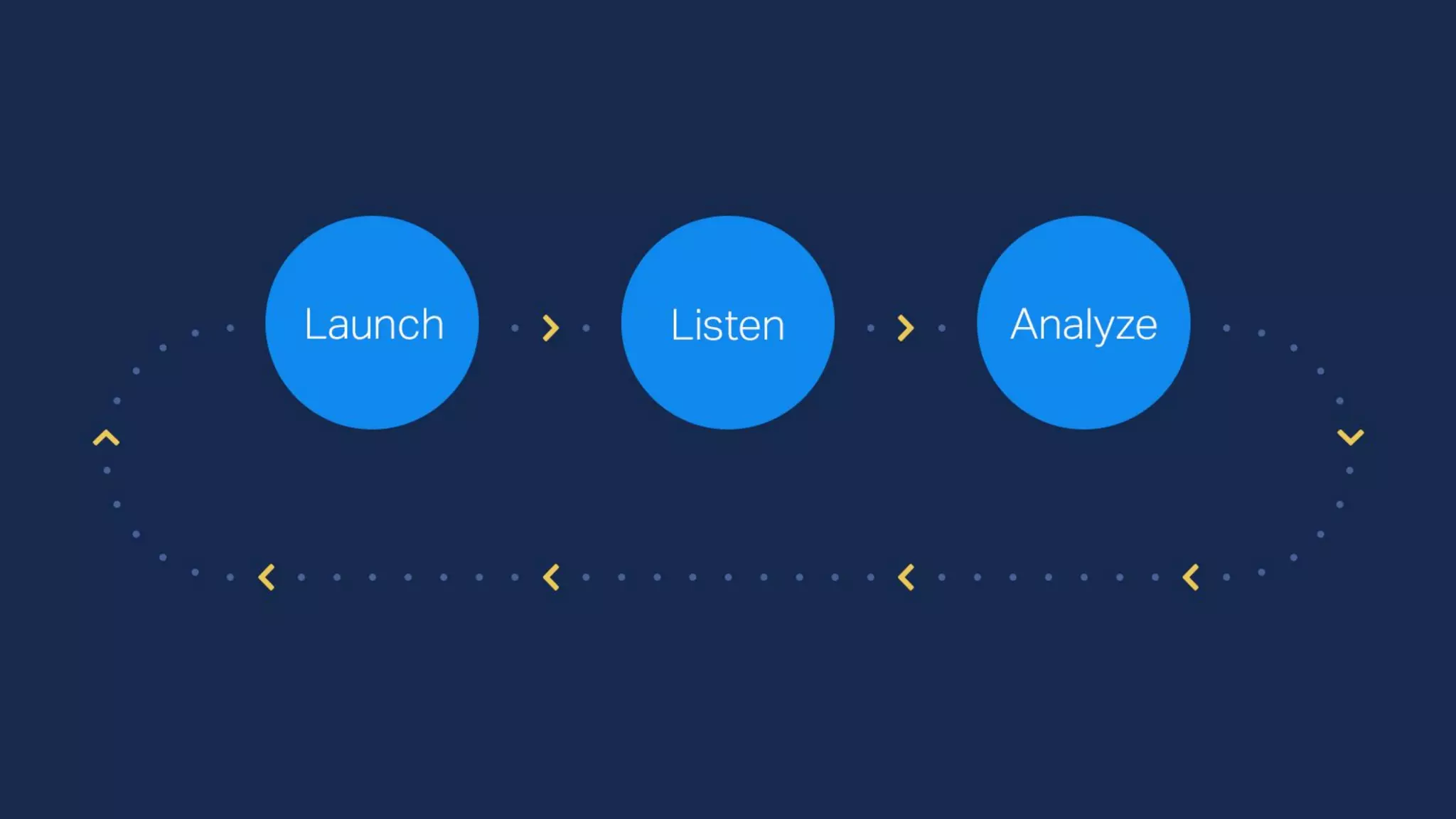 Launch

Listen

Analyze